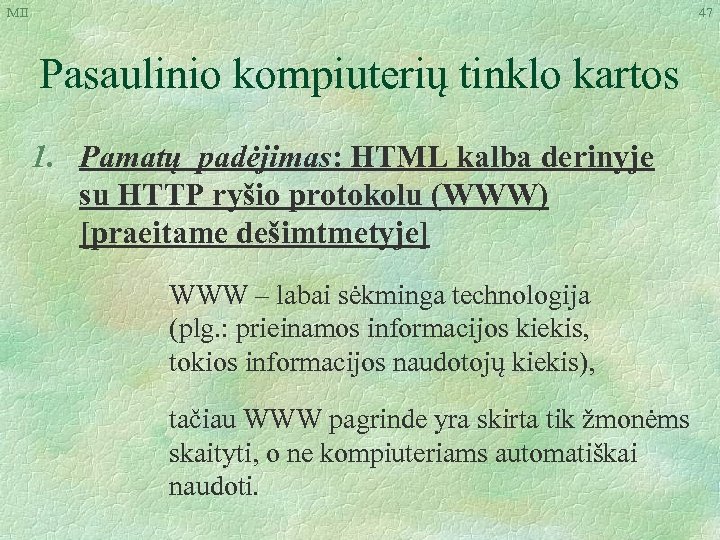 MII

47

Pasaulinio kompiuterių tinklo kartos

1. Pamatų padėjimas: HTML kalba derinyje su HTTP ryšio protokolu (WWW) [praeitame dešimtmetyje]

WWW – labai sėkminga technologija (plg.: prieinamos informacijos kiekis, tokios informacijos naudotojų kiekis),

tačiau WWW pagrinde yra skirta tik žmonėms skaityti, o ne kompiuteriams automatiškai naudoti.